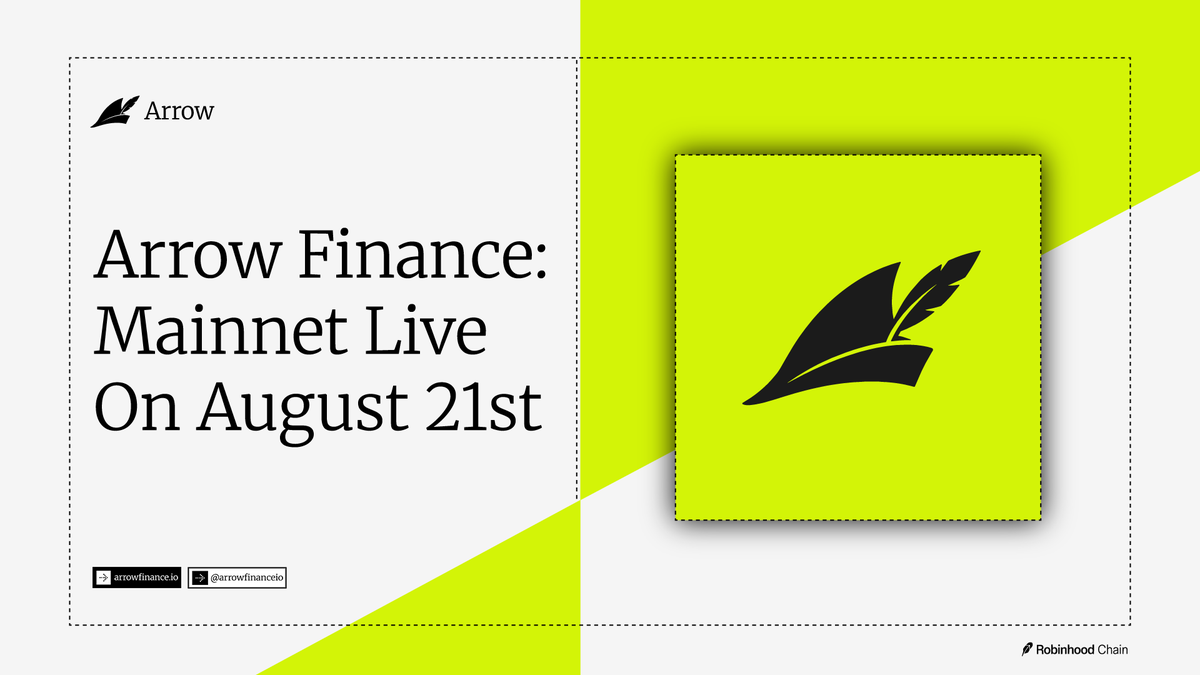 Arrow

Arrow Finance: Mainnet Live On August 21st

arrowfinance.io

@arrowfinanceio

Robinhood Chain